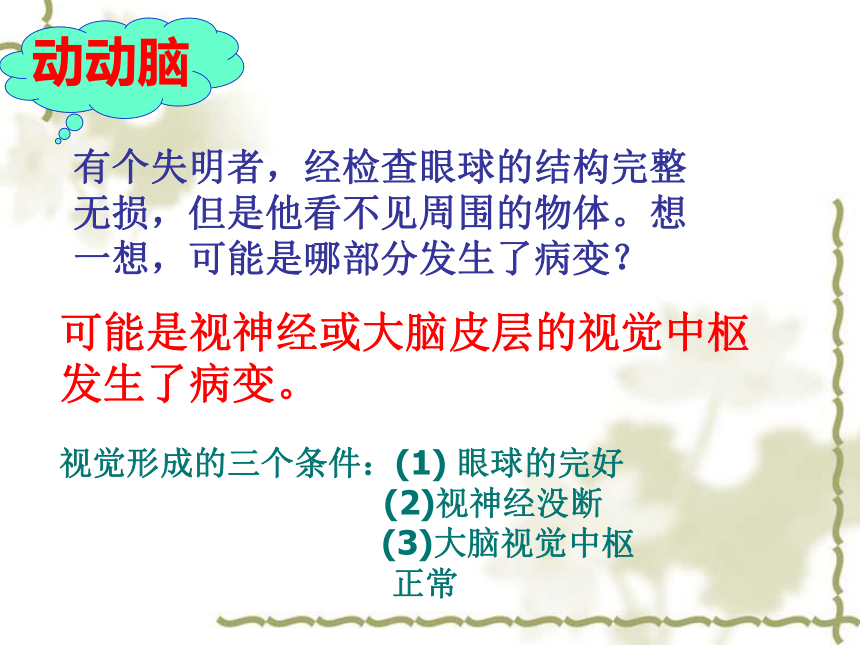 动动脑

有个失明者，经检查眼球的结构完整无损，但是他看不见周围的物体。想一想，可能是哪部分发生了病变？

可能是视神经或大脑皮层的视觉中枢发生了病变。

视觉形成的三个条件：(1) 眼球的完好
(2)视神经没断
(3)大脑视觉中枢正常